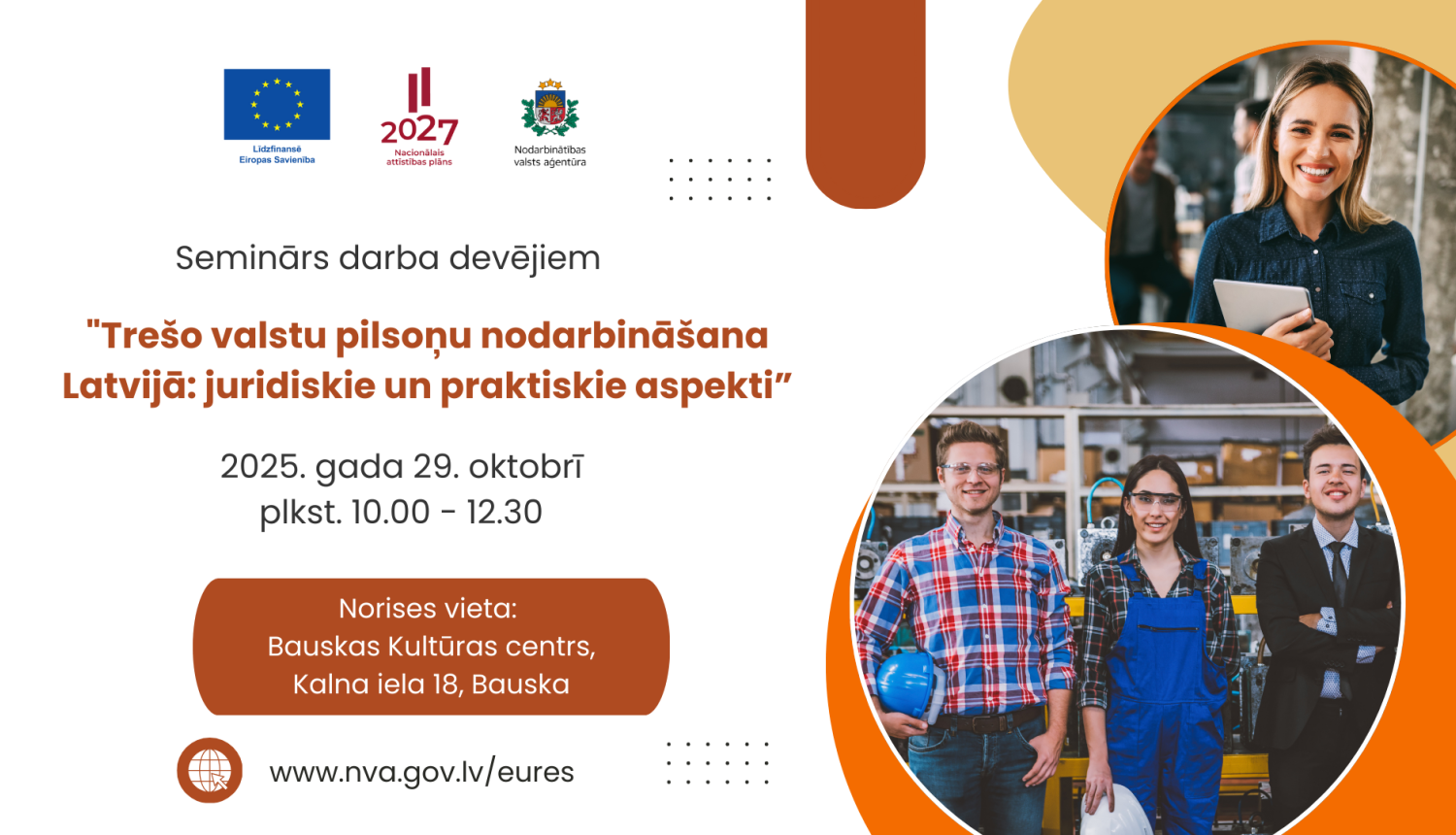 Līdzfinansē Eiropas Savienība

2027
Nacionālais attīstības plāns

Nodarbinātības valsts aģentūra

Seminārs darba devējiem

"Trešo valstu pilsoņu nodarbināšana Latvijā: juridiskie un praktiskie aspekti”

2025. gada 29. oktobrī
plkst. 10.00 - 12.30

Norises vieta:
Bauskas Kultūras centrs,
Kalna iela 18, Bauska

www.nva.gov.lv/eures